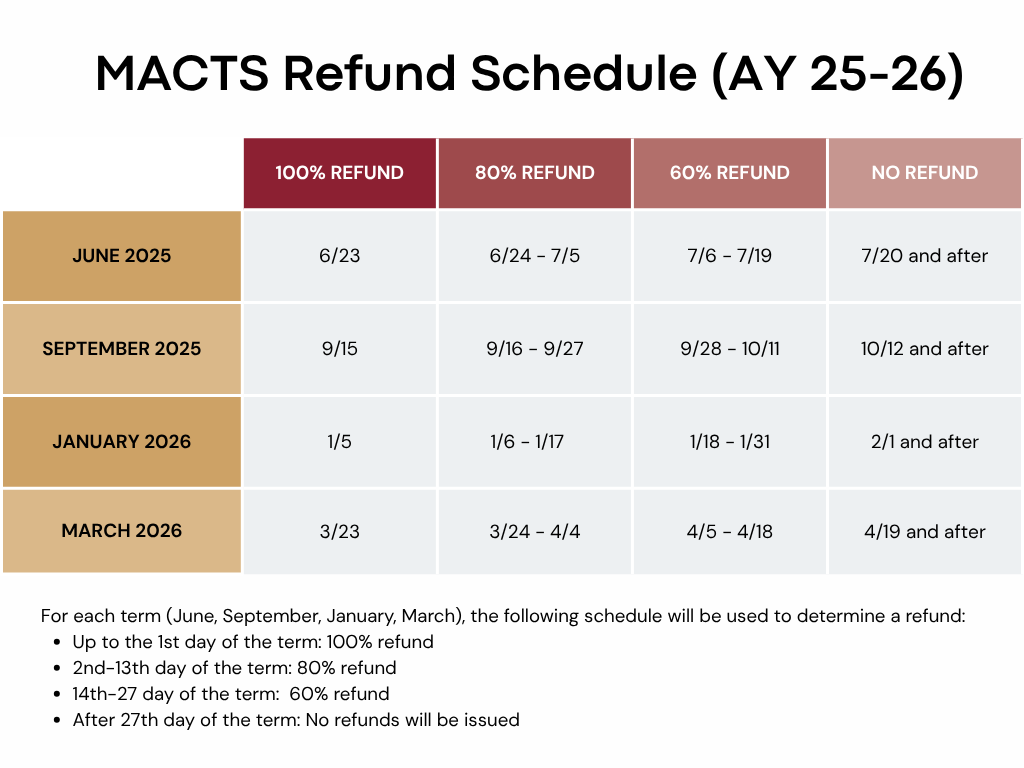 MACTS Refund Schedule (AY 25-26)

| | 100% REFUND | 80% REFUND | 60% REFUND | NO REFUND |
|---|---|---|---|---|
| JUNE 2025 | 6/23 | 6/24 - 7/5 | 7/6 - 7/19 | 7/20 and after |
| SEPTEMBER 2025 | 9/15 | 9/16 - 9/27 | 9/28 - 10/11 | 10/12 and after |
| JANUARY 2026 | 1/5 | 1/6 - 1/17 | 1/18 - 1/31 | 2/1 and after |
| MARCH 2026 | 3/23 | 3/24 - 4/4 | 4/5 - 4/18 | 4/19 and after |

For each term (June, September, January, March), the following schedule will be used to determine a refund:
- Up to the 1st day of the term: 100% refund
- 2nd-13th day of the term: 80% refund
- 14th-27 day of the term: 60% refund
- After 27th day of the term: No refunds will be issued